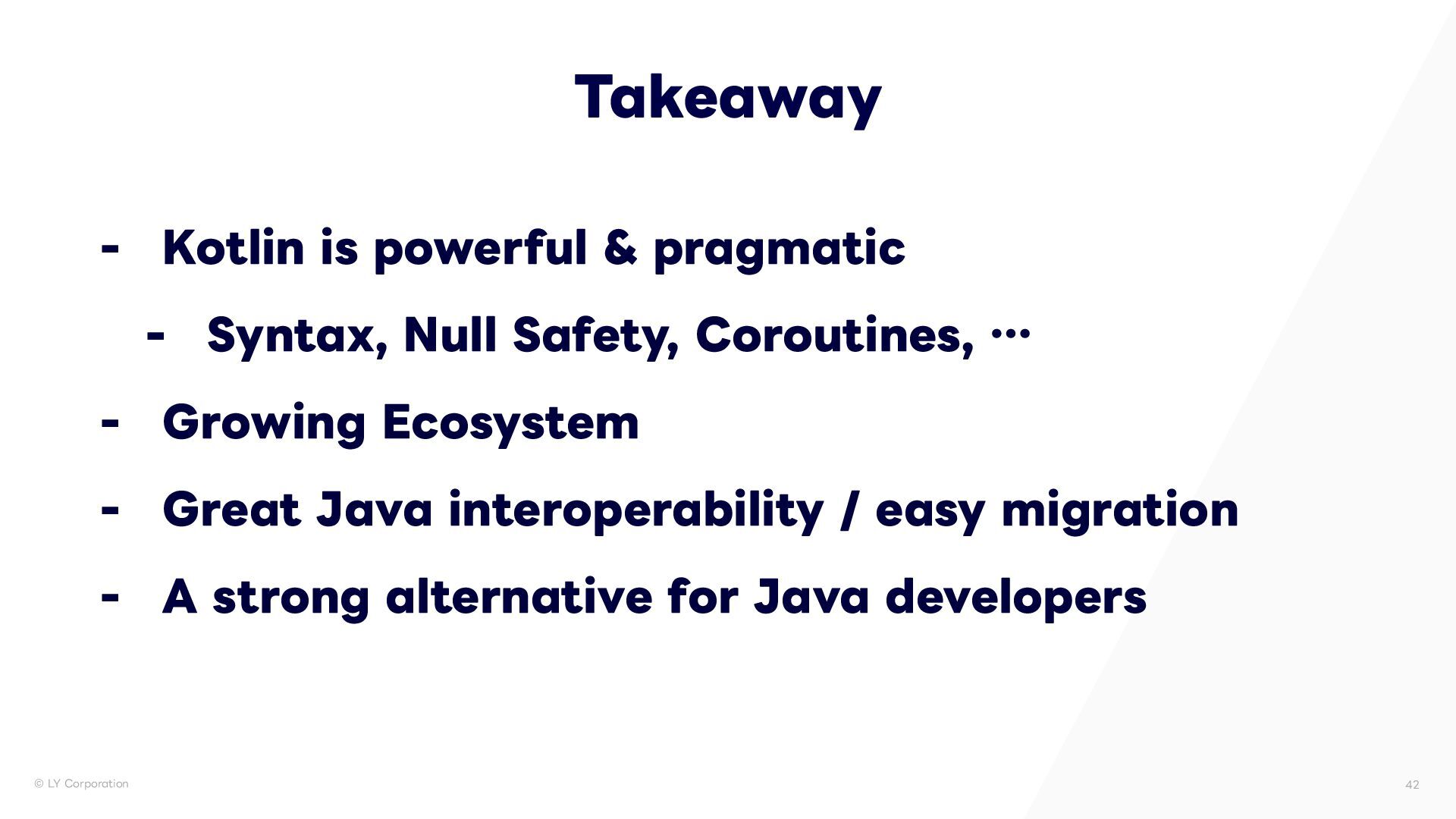 Takeaway

- Kotlin is powerful & pragmatic
  - Syntax, Null Safety, Coroutines, …
- Growing Ecosystem
- Great Java interoperability / easy migration
- A strong alternative for Java developers

© LY Corporation

42